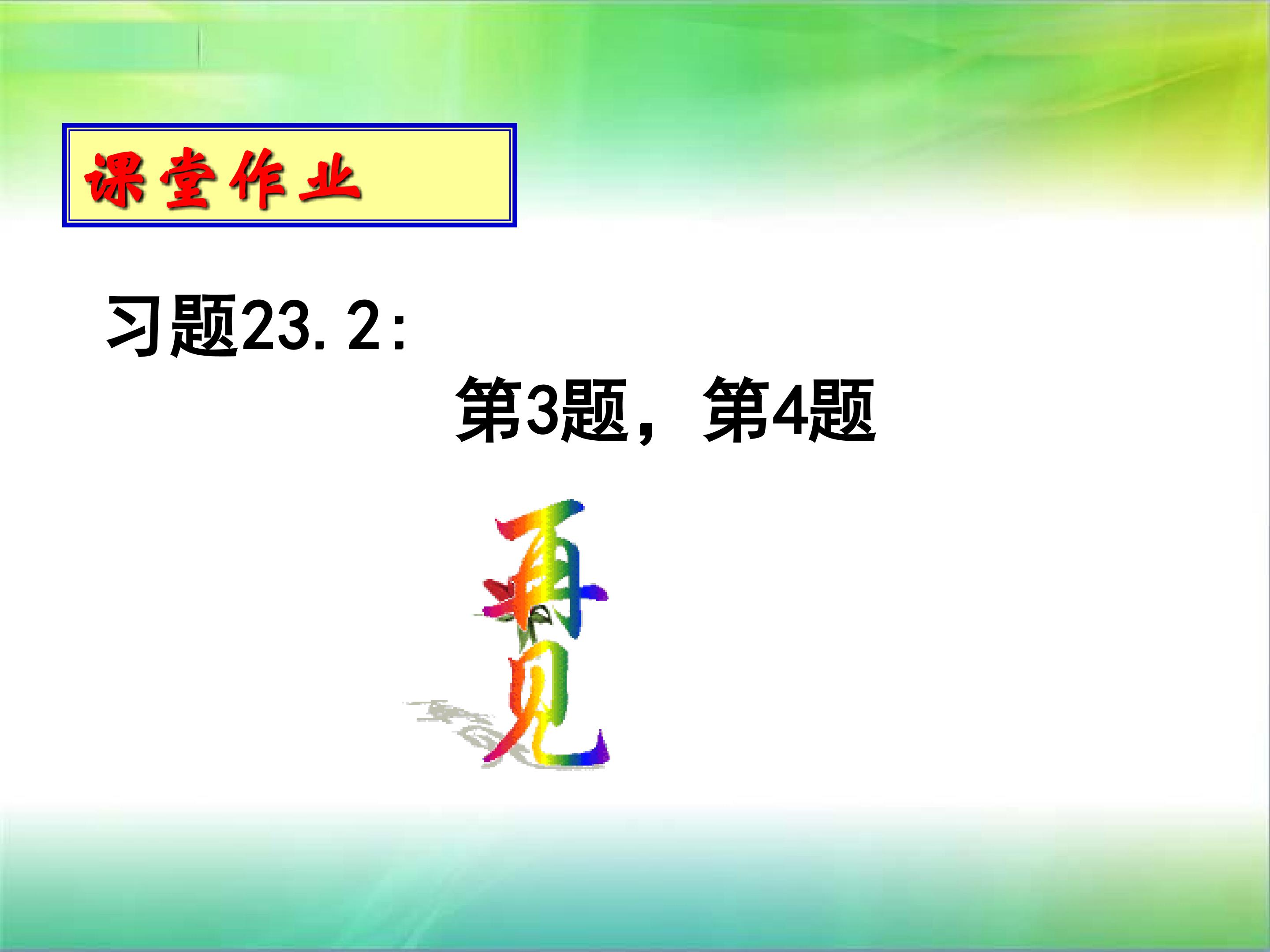 课堂作业

习题23.2:

第3题，第4题

再见